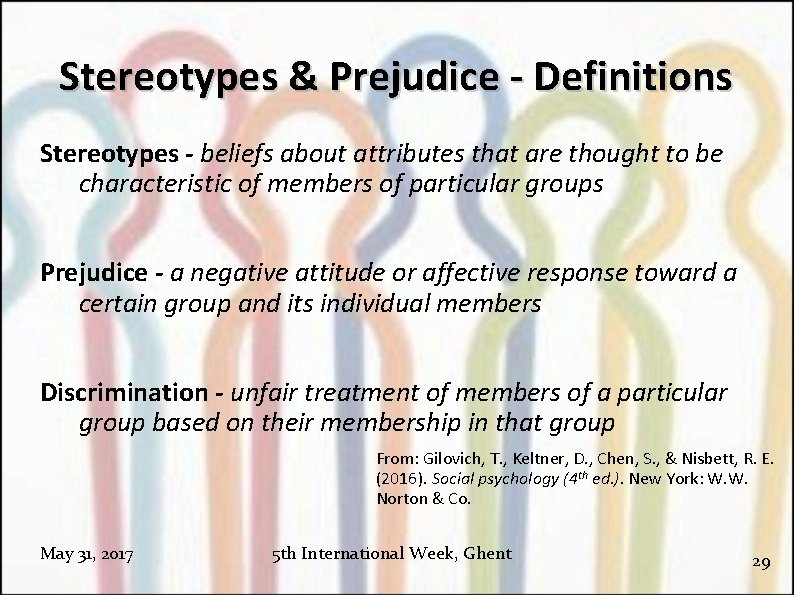 Stereotypes & Prejudice - Definitions

Stereotypes - beliefs about attributes that are thought to be characteristic of members of particular groups

Prejudice - a negative attitude or affective response toward a certain group and its individual members

Discrimination - unfair treatment of members of a particular group based on their membership in that group

From: Gilovich, T., Keltner, D., Chen, S., & Nisbett, R. E. (2016). Social psychology ($4^{th}$ ed.). New York: W.W. Norton & Co.

May 31, 2017

5th International Week, Ghent

29